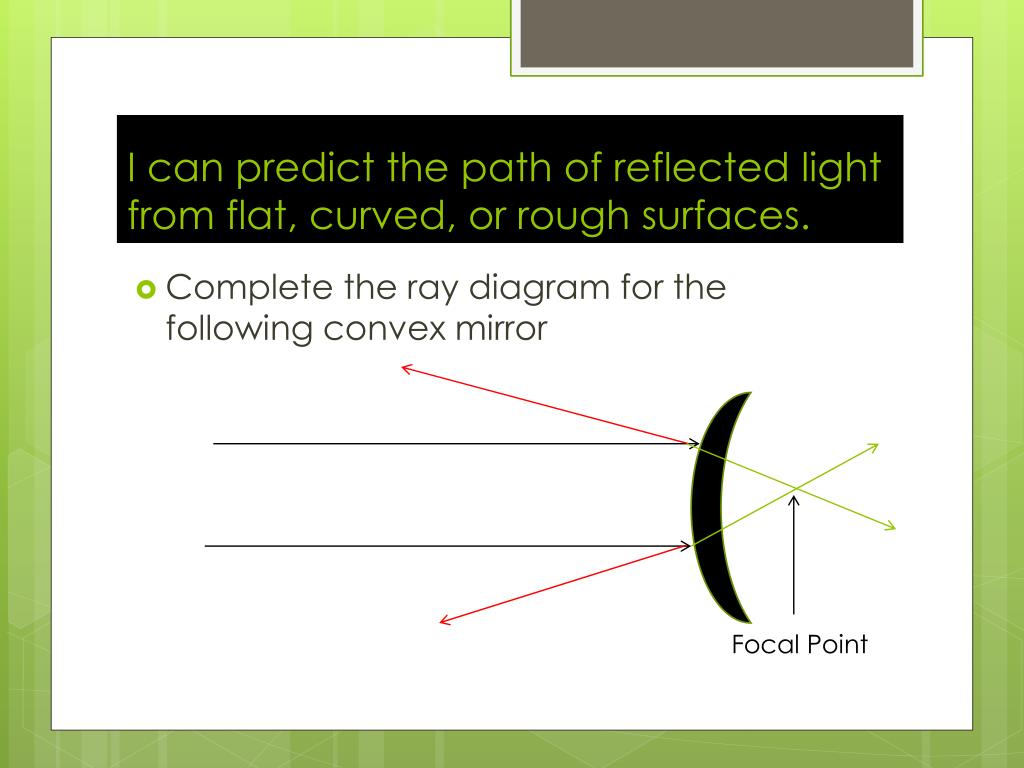 I can predict the path of reflected light from flat, curved, or rough surfaces.

Complete the ray diagram for the following convex mirror

Focal Point